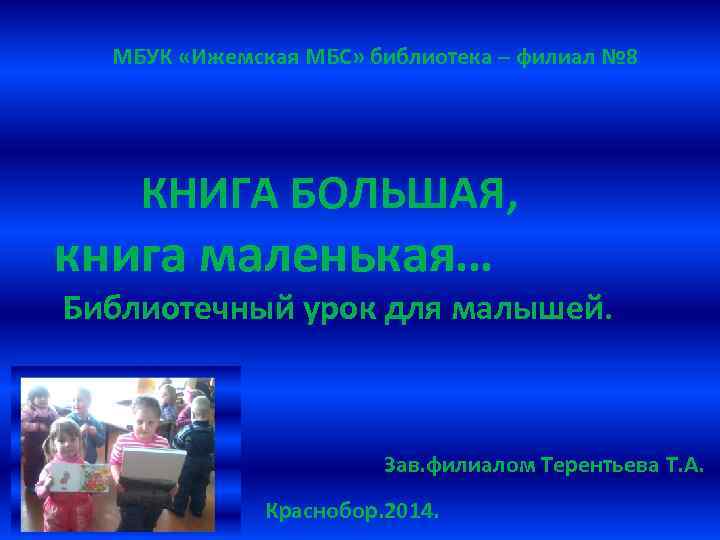 МБУК «Ижемская МБС» библиотека – филиал №8

КНИГА БОЛЬШАЯ,
книга маленькая…
Библиотечный урок для малышей.

Зав.филиалом Терентьева Т.А.

Краснобор.2014.